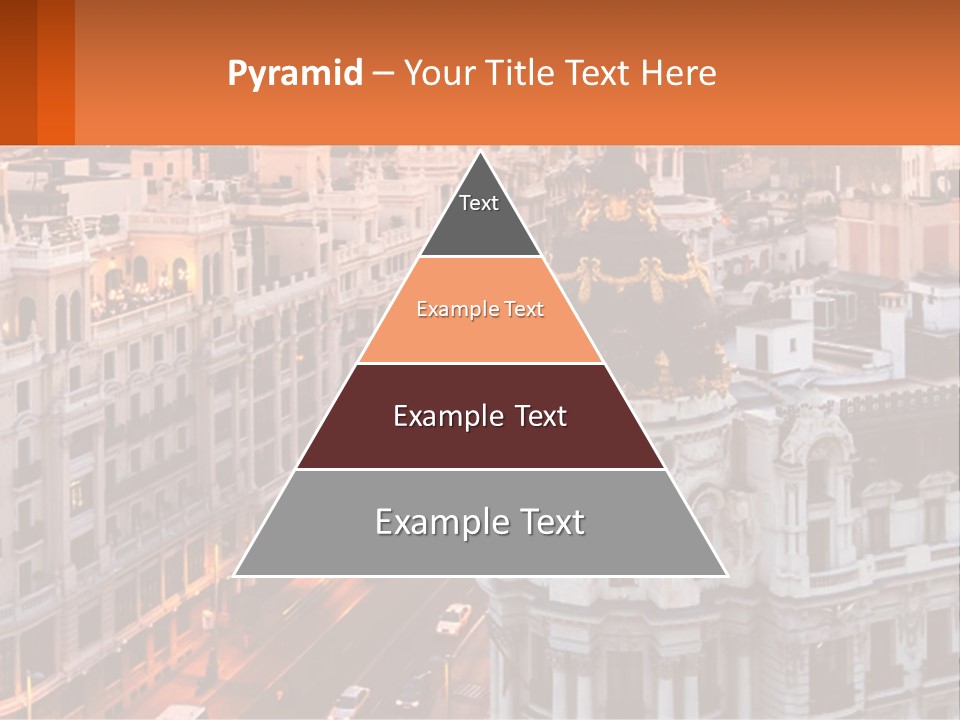 Pyramid – Your Title Text Here

Text

Example Text

Example Text

Example Text